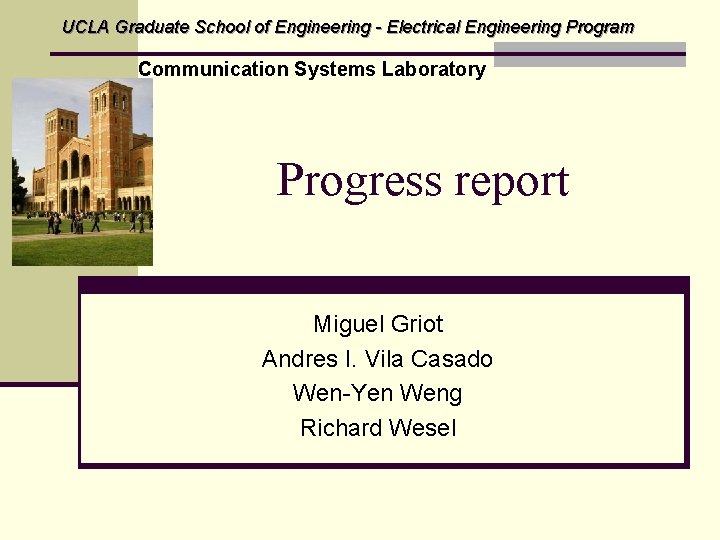 UCLA Graduate School of Engineering - Electrical Engineering Program

Communication Systems Laboratory

Progress report

Miguel Griot
Andres I. Vila Casado
Wen-Yen Weng
Richard Wesel